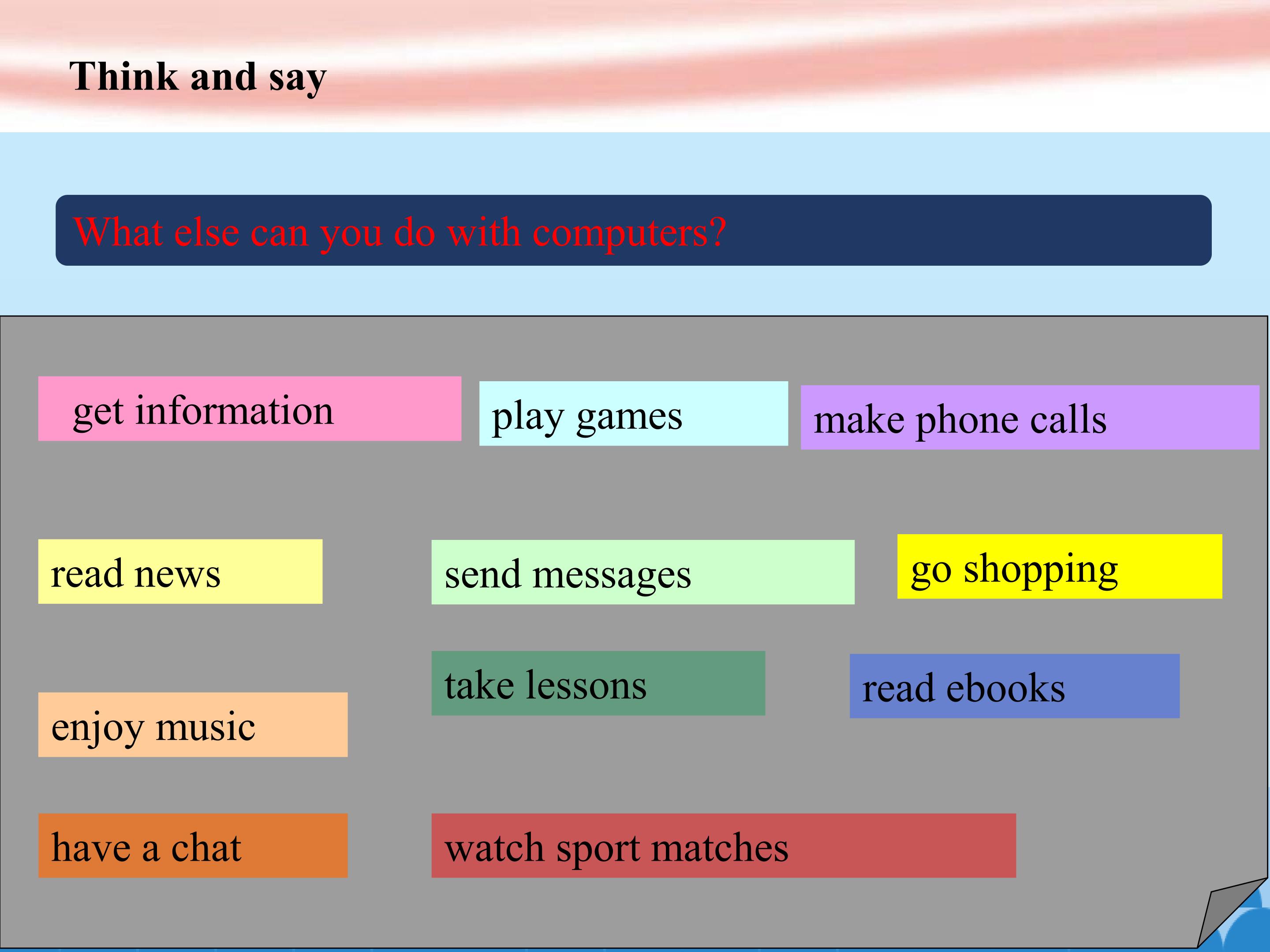 Think and say

What else can you do with computers?

get information

play games

make phone calls

read news

send messages

go shopping

take lessons

read ebooks

enjoy music

have a chat

watch sport matches